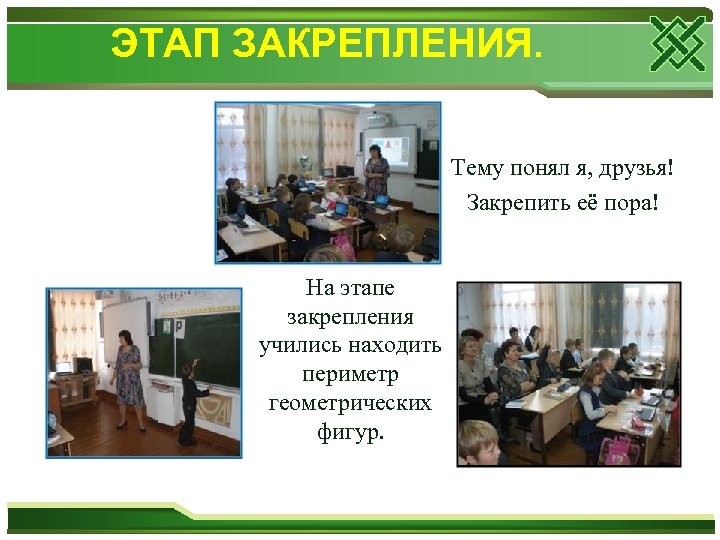 ЭТАП ЗАКРЕПЛЕНИЯ.

Тему понял я, друзья!
Закрепить её пора!

На этапе закрепления учились находить периметр геометрических фигур.